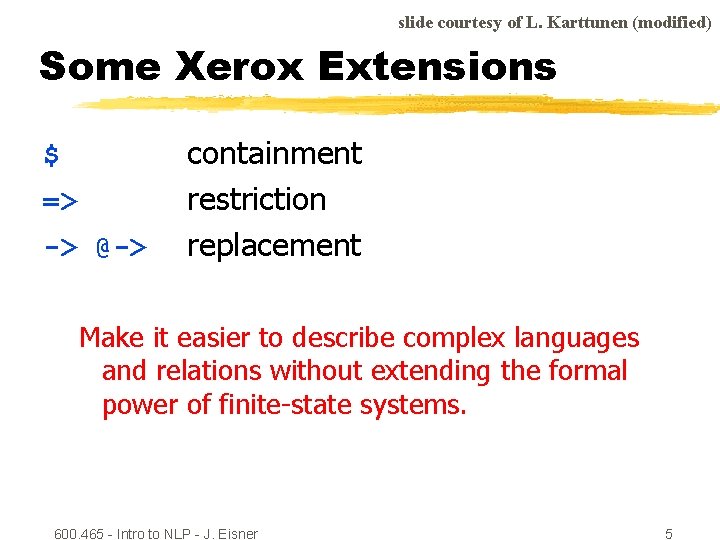 slide courtesy of L. Karttunen (modified)

Some Xerox Extensions

$ containment

=> restriction

-> @-> replacement

Make it easier to describe complex languages and relations without extending the formal power of finite-state systems.

600.465 - Intro to NLP - J. Eisner

5